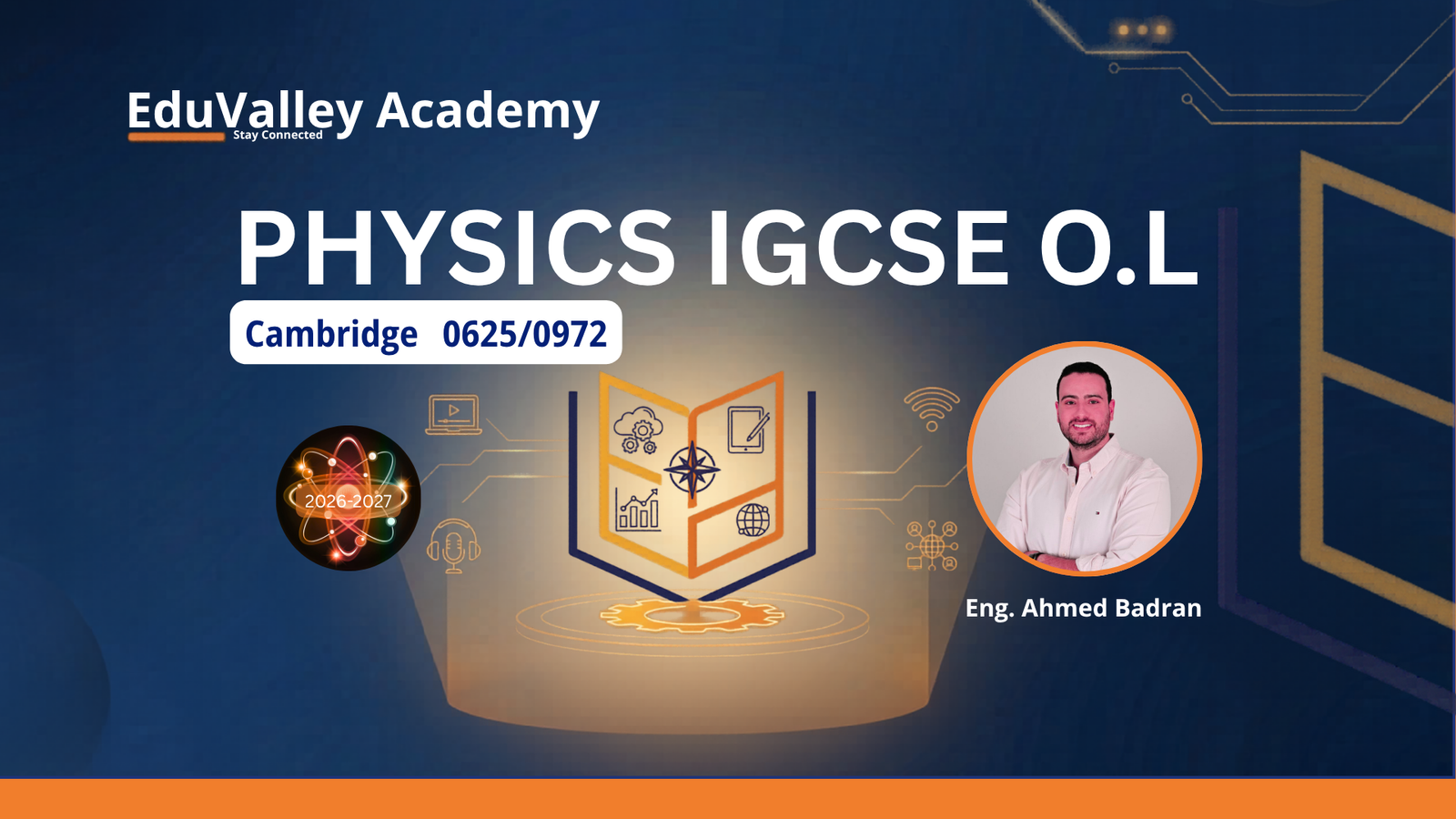 EduValley Academy
Stay Connected

PHYSICS IGCSE O.L

Cambridge 0625/0972

2026-2027

Eng. Ahmed Badran